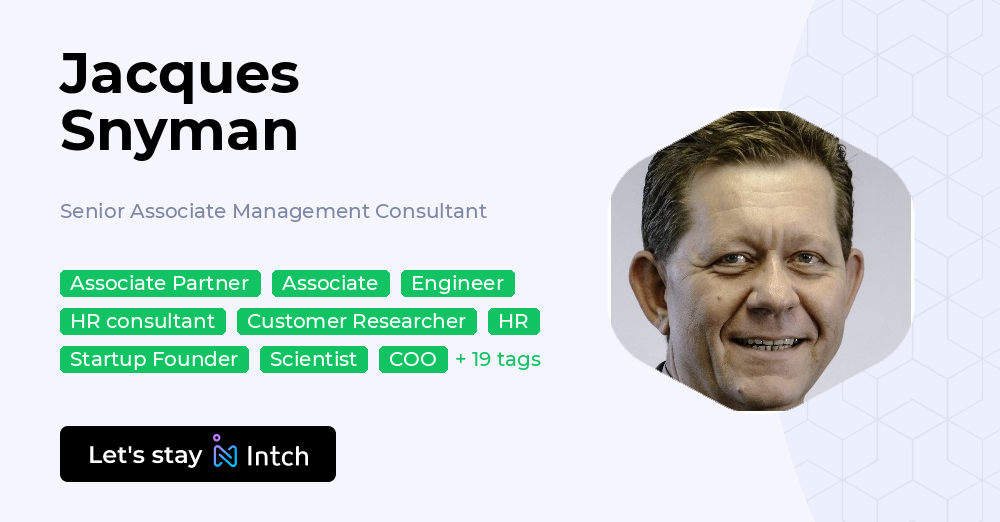 Jacques Snyman

Senior Associate Management Consultant

Associate Partner Associate Engineer HR consultant Customer Researcher HR Startup Founder Scientist COO + 19 tags

Let's stay Intch